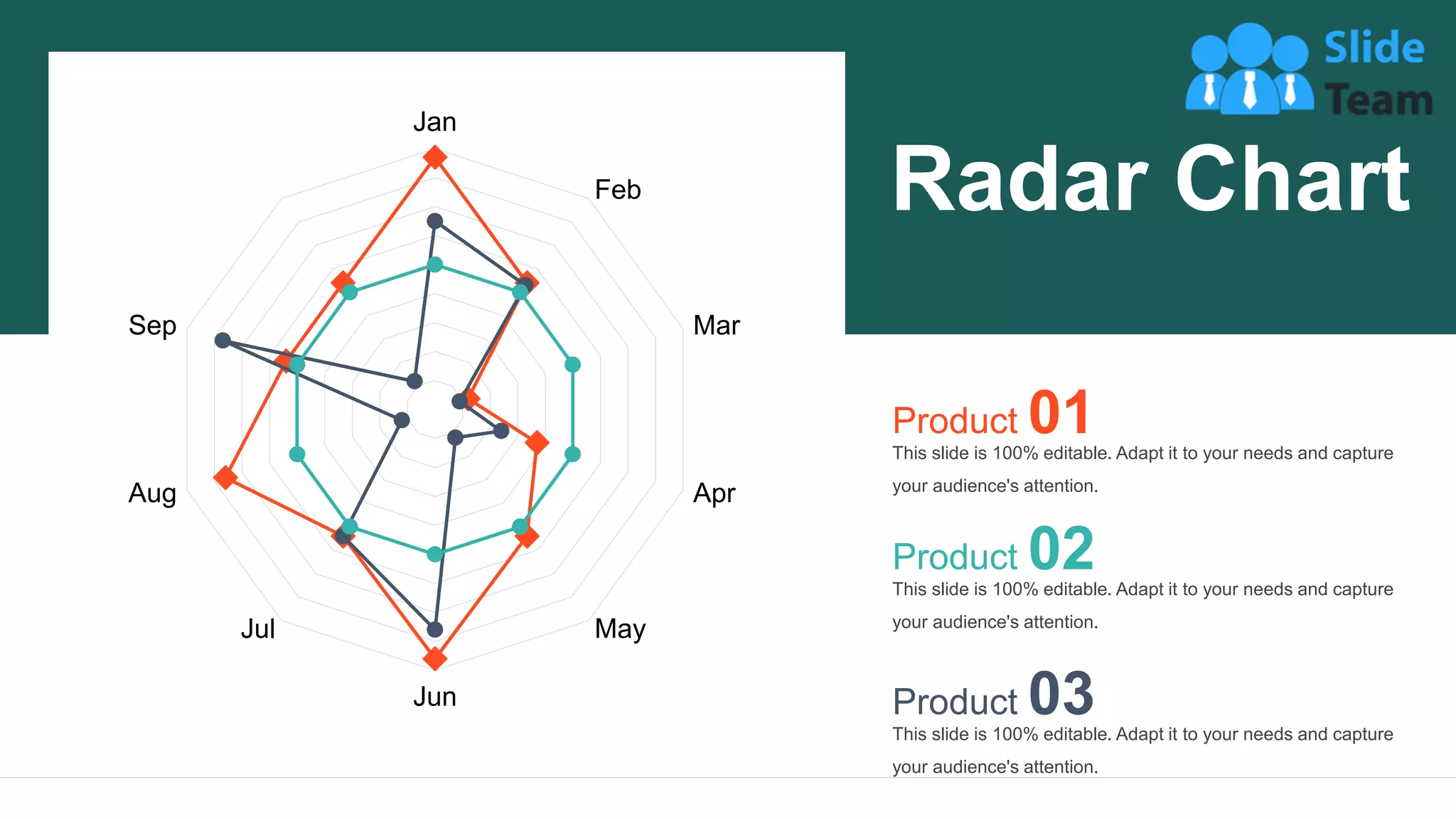 Slide Team

Radar Chart

Jan
Feb
Mar
Apr
May
Jun
Jul
Aug
Sep

Product 01
This slide is 100% editable. Adapt it to your needs and capture your audience's attention.

Product 02
This slide is 100% editable. Adapt it to your needs and capture your audience's attention.

Product 03
This slide is 100% editable. Adapt it to your needs and capture your audience's attention.